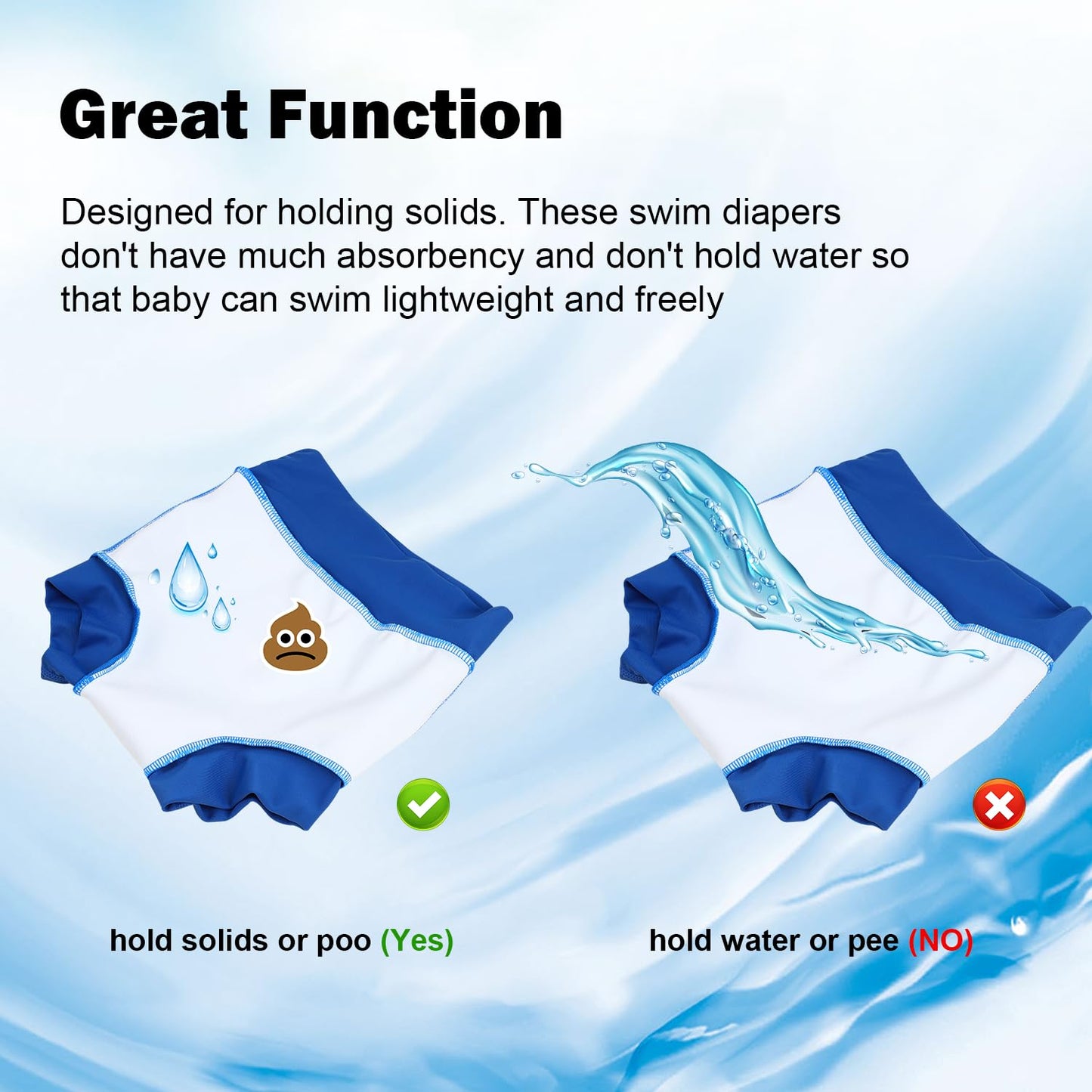 Great Function

Designed for holding solids. These swim diapers don't have much absorbency and don't hold water so that baby can swim lightweight and freely

hold solids or poo (Yes)

hold water or pee (NO)